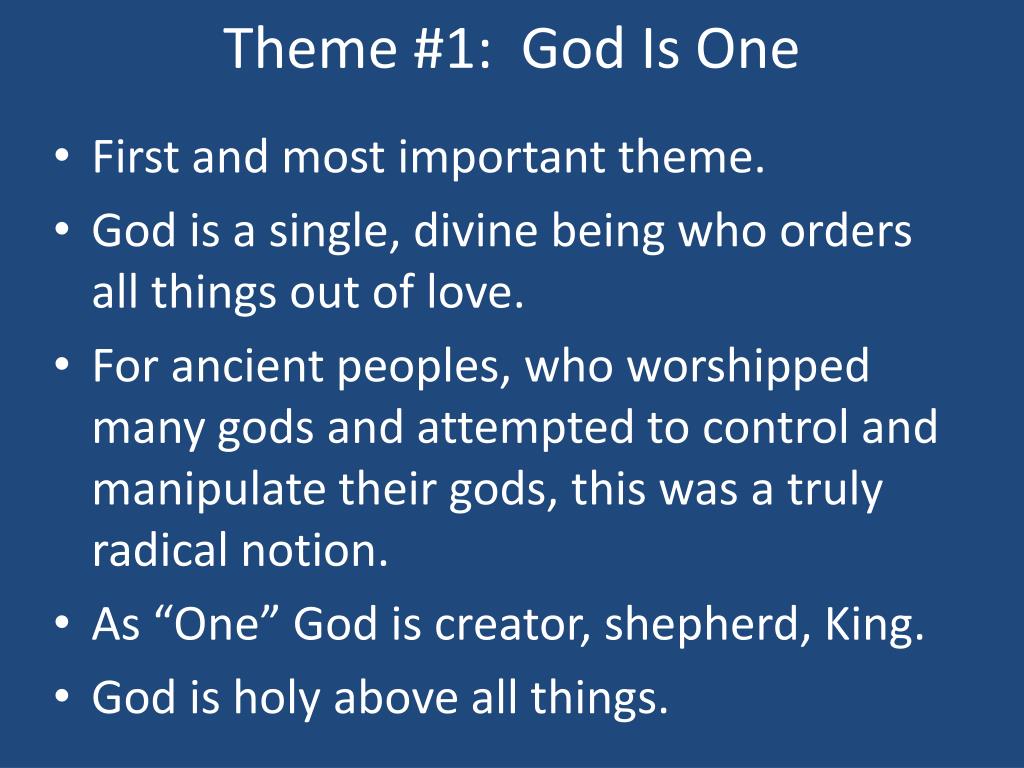 Theme #1: God Is One

• First and most important theme.
• God is a single, divine being who orders all things out of love.
• For ancient peoples, who worshipped many gods and attempted to control and manipulate their gods, this was a truly radical notion.
• As “One” God is creator, shepherd, King.
• God is holy above all things.